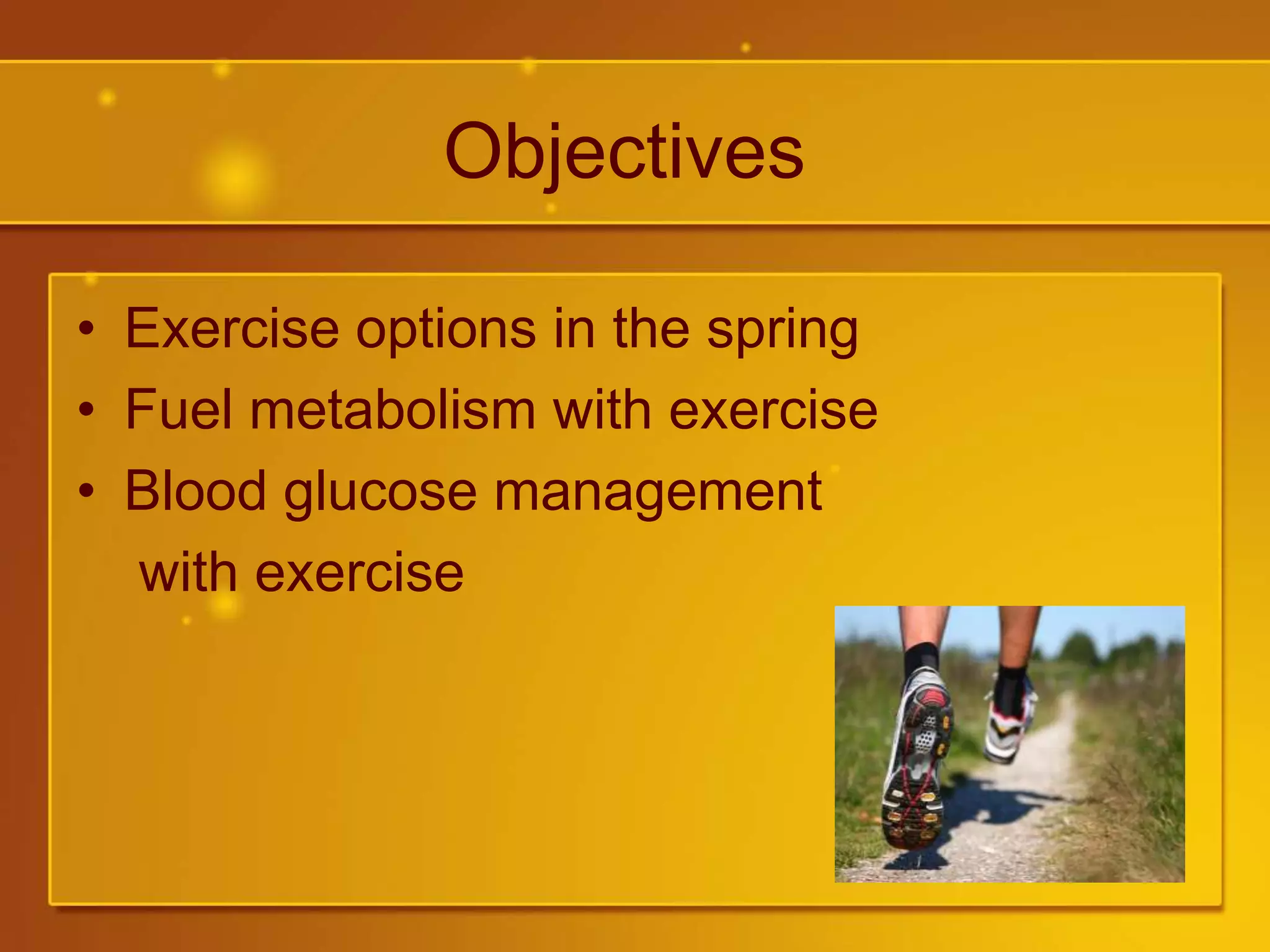 Objectives

• Exercise options in the spring
• Fuel metabolism with exercise
• Blood glucose management with exercise